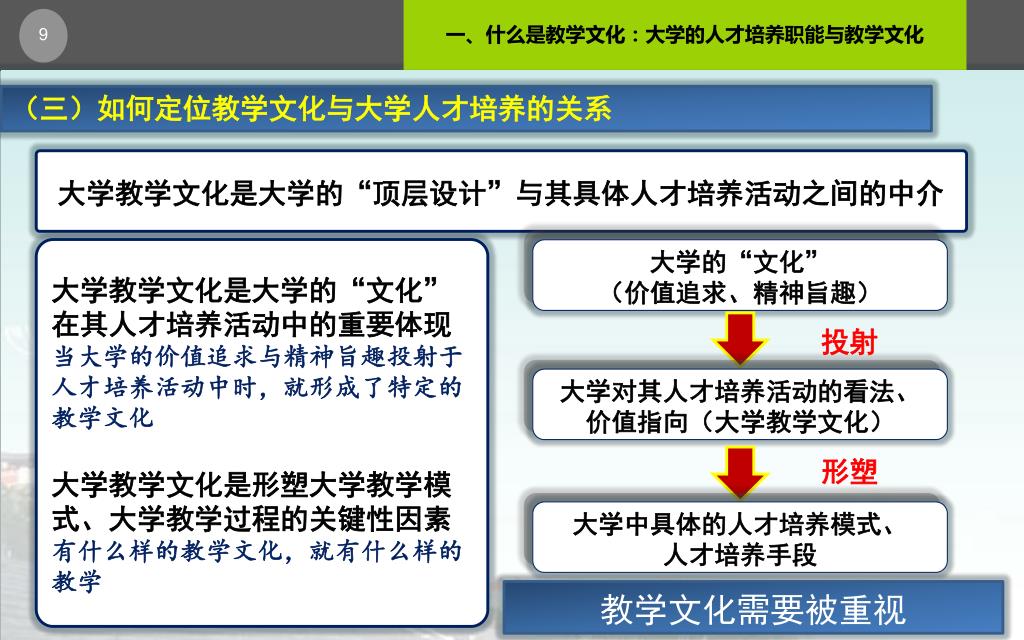 9

一、什么是教学文化：大学的人才培养职能与教学文化

（三）如何定位教学文化与大学人才培养的关系

大学教学文化是大学的“顶层设计”与其具体人才培养活动之间的中介

大学教学文化是大学的“文化”在其人才培养活动中的重要体现
当大学的价值追求与精神旨趣投射于人才培养活动中时，就形成了特定的教学文化

大学教学文化是形塑大学教学模式、大学教学过程的关键性因素
有什么样的教学文化，就有什么样的教学

大学的“文化”
（价值追求、精神旨趣）

投射

大学对其人才培养活动的看法、价值指向（大学教学文化）

形塑

大学中具体的人才培养模式、人才培养手段

教学文化需要被重视